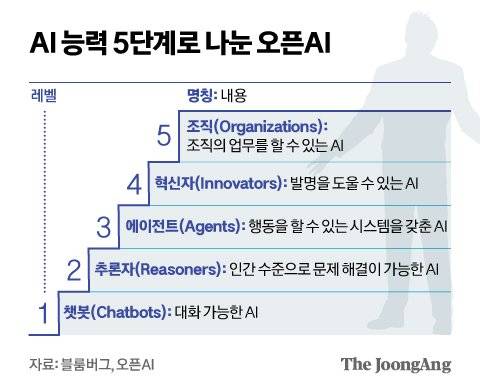 AI 능력 5단계로 나눈 오픈AI

레벨

명칭: 내용

5 조직(Organizations): 조직의 업무를 할 수 있는 AI

4 혁신자(Innovators): 발명을 도울 수 있는 AI

3 에이전트(Agents): 행동을 할 수 있는 시스템을 갖춘 AI

2 추론자(Reasoners): 인간 수준으로 문제 해결이 가능한 AI

1 챗봇(Chatbots): 대화 가능한 AI

자료: 블룸버그, 오픈AI

The JoongAng